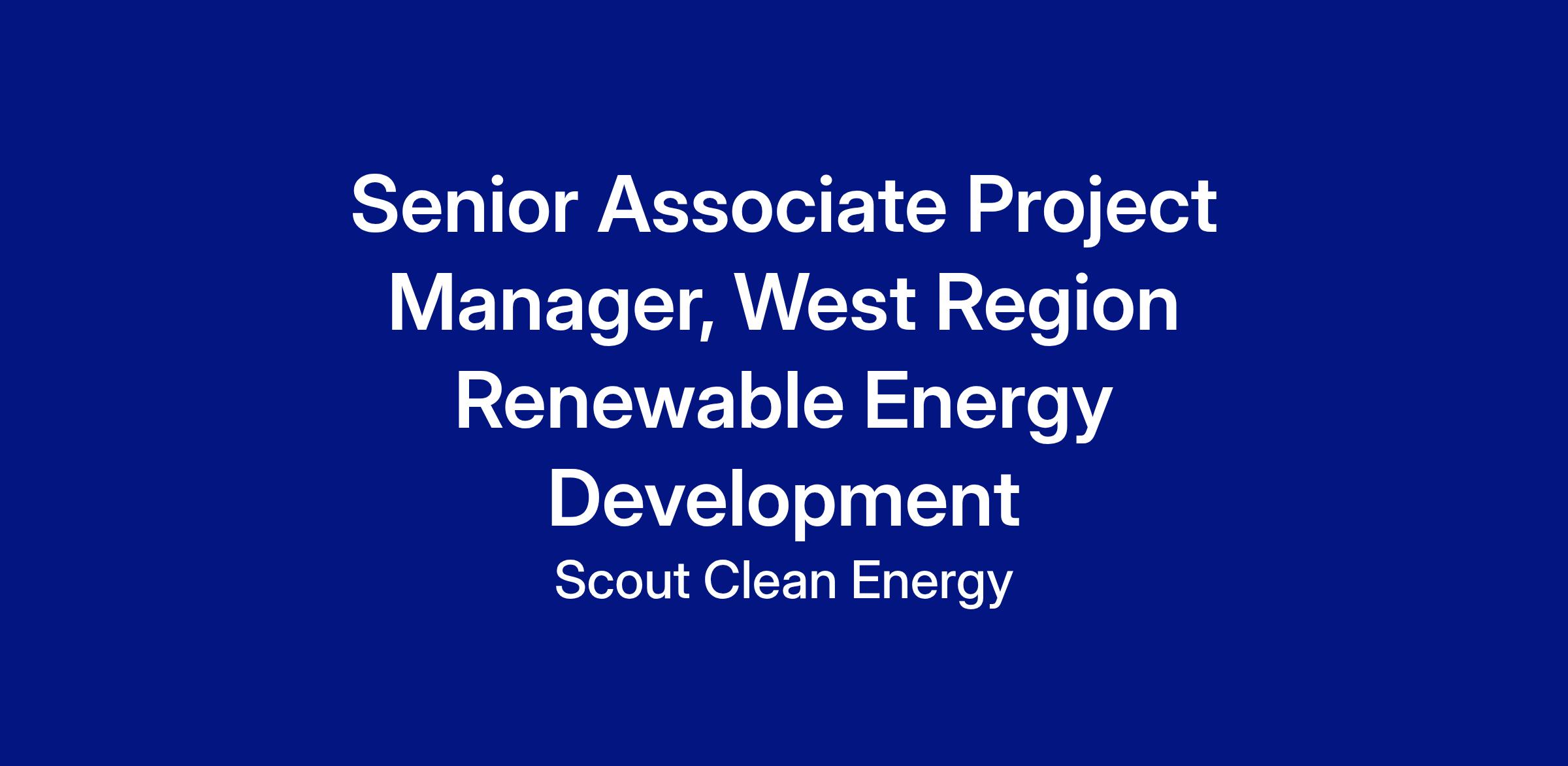 Senior Associate Project Manager, West Region Renewable Energy Development

Scout Clean Energy